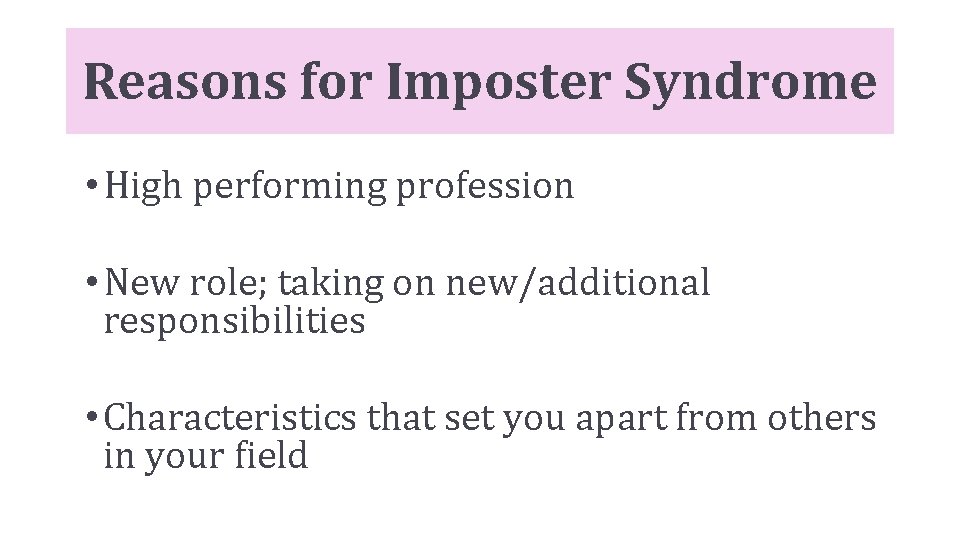 Reasons for Imposter Syndrome

• High performing profession

• New role; taking on new/additional responsibilities

• Characteristics that set you apart from others in your field